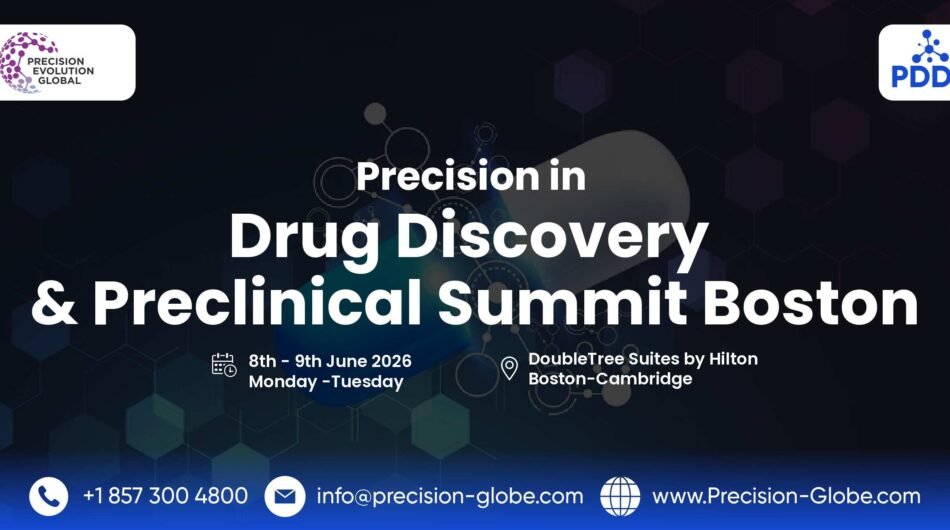 PRECISION EVOLUTION GLOBAL

PDD

Precision in
Drug Discovery
& Preclinical Summit Boston

8th - 9th June 2026
Monday -Tuesday

DoubleTree Suites by Hilton
Boston-Cambridge

+1 857 300 4800
info@precision-globe.com
www.Precision-Globe.com